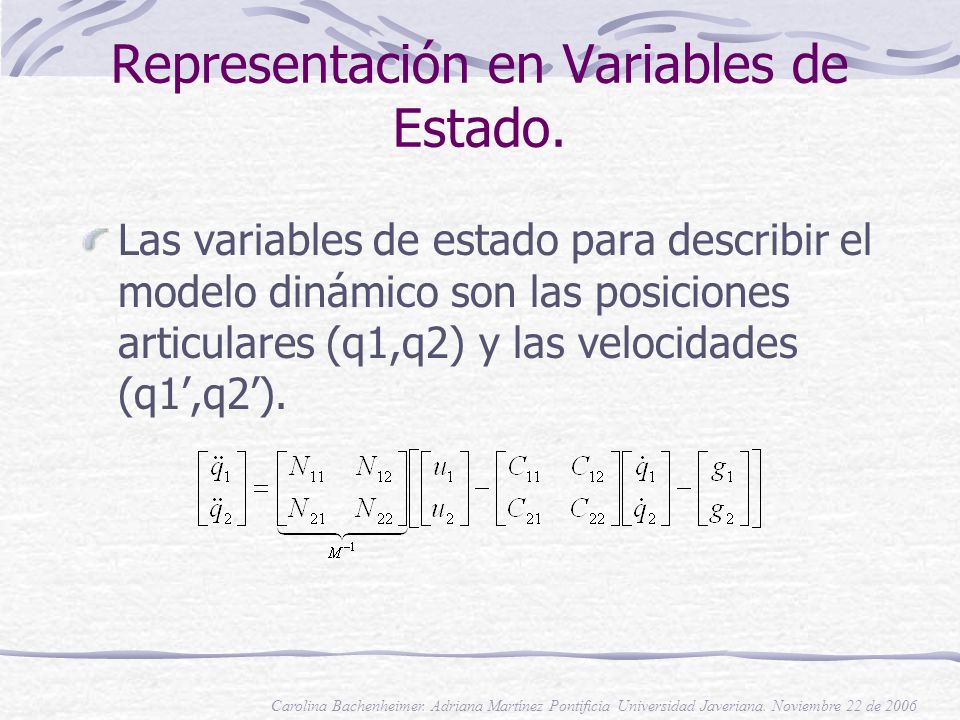 Representación en Variables de Estado.

Las variables de estado para describir el modelo dinámico son las posiciones articulares (q1,q2) y las velocidades (q1’,q2’).

$\begin{bmatrix} \ddot{q}_1 \\ \ddot{q}_2 \end{bmatrix} = \underbrace{\begin{bmatrix} N_{11} & N_{12} \\ N_{21} & N_{22} \end{bmatrix}}_{M^{-1}} \left[ \begin{bmatrix} u_1 \\ u_2 \end{bmatrix} - \begin{bmatrix} C_{11} & C_{12} \\ C_{21} & C_{22} \end{bmatrix} \begin{bmatrix} \dot{q}_1 \\ \dot{q}_2 \end{bmatrix} - \begin{bmatrix} g_1 \\ g_2 \end{bmatrix} \right]$

Carolina Bachenheimer. Adriana Martínez Pontificia Universidad Javeriana. Noviembre 22 de 2006